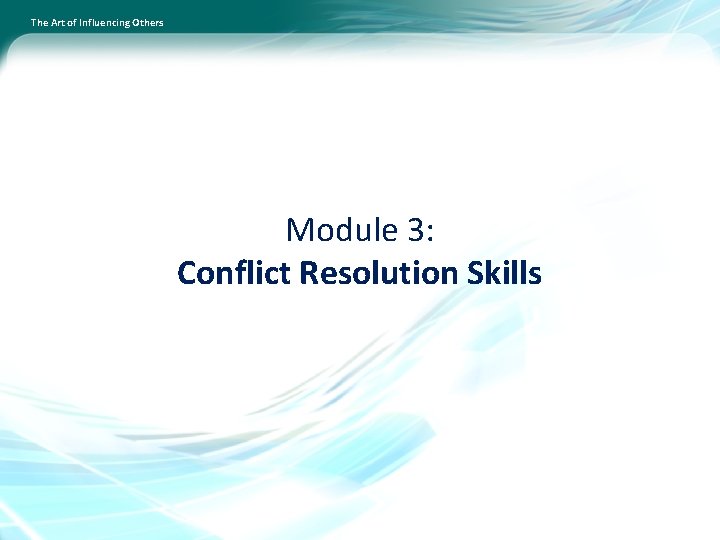 The Art of Influencing Others

Module 3:
Conflict Resolution Skills